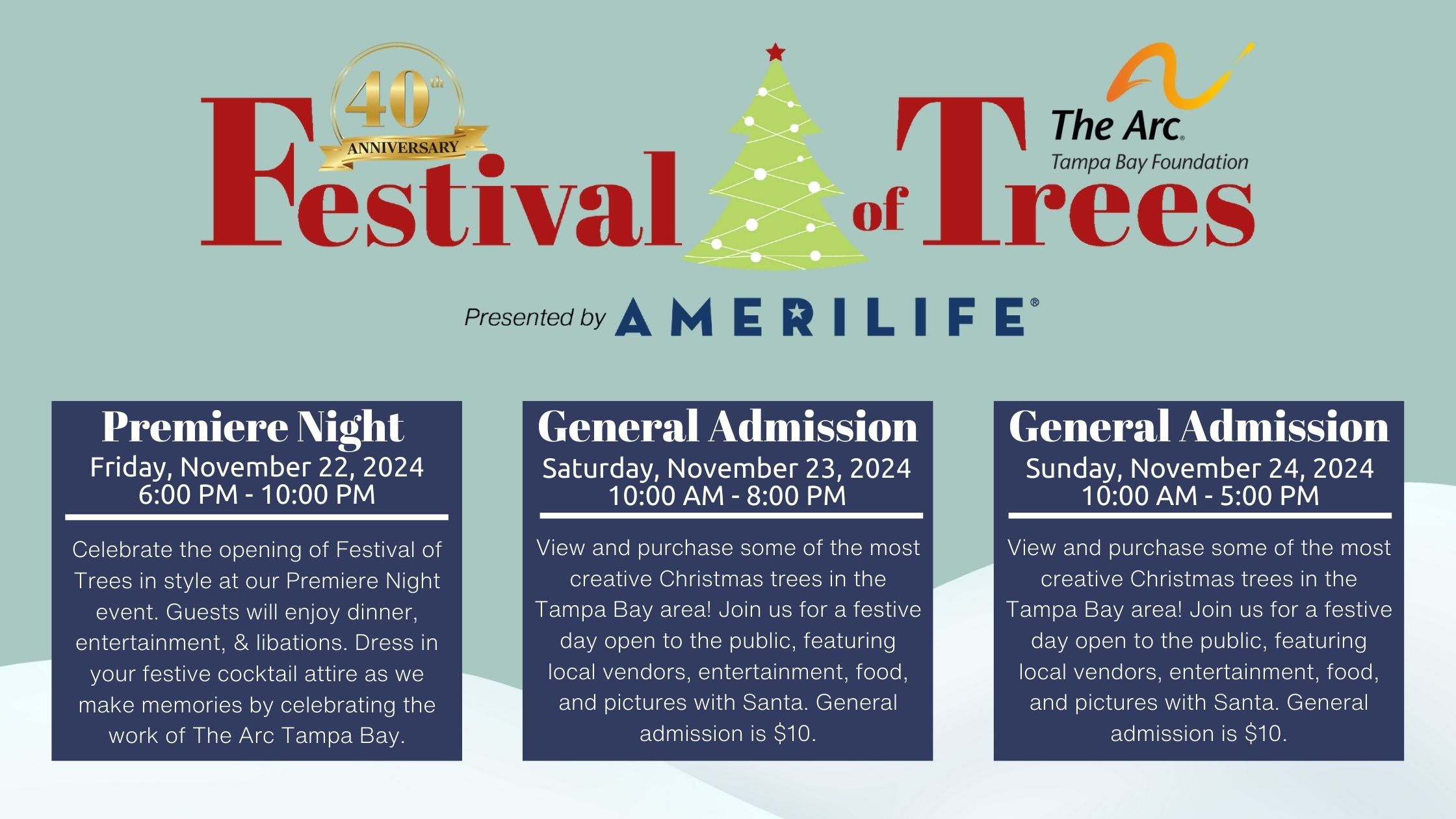 40th ANNIVERSARY

Festival of Trees

The Arc. Tampa Bay Foundation

Presented by AMERILIFE®

Premiere Night
Friday, November 22, 2024
6:00 PM - 10:00 PM

Celebrate the opening of Festival of Trees in style at our Premiere Night event. Guests will enjoy dinner, entertainment, & libations. Dress in your festive cocktail attire as we make memories by celebrating the work of The Arc Tampa Bay.

General Admission
Saturday, November 23, 2024
10:00 AM - 8:00 PM

View and purchase some of the most creative Christmas trees in the Tampa Bay area! Join us for a festive day open to the public, featuring local vendors, entertainment, food, and pictures with Santa. General admission is $10.

General Admission
Sunday, November 24, 2024
10:00 AM - 5:00 PM

View and purchase some of the most creative Christmas trees in the Tampa Bay area! Join us for a festive day open to the public, featuring local vendors, entertainment, food, and pictures with Santa. General admission is $10.